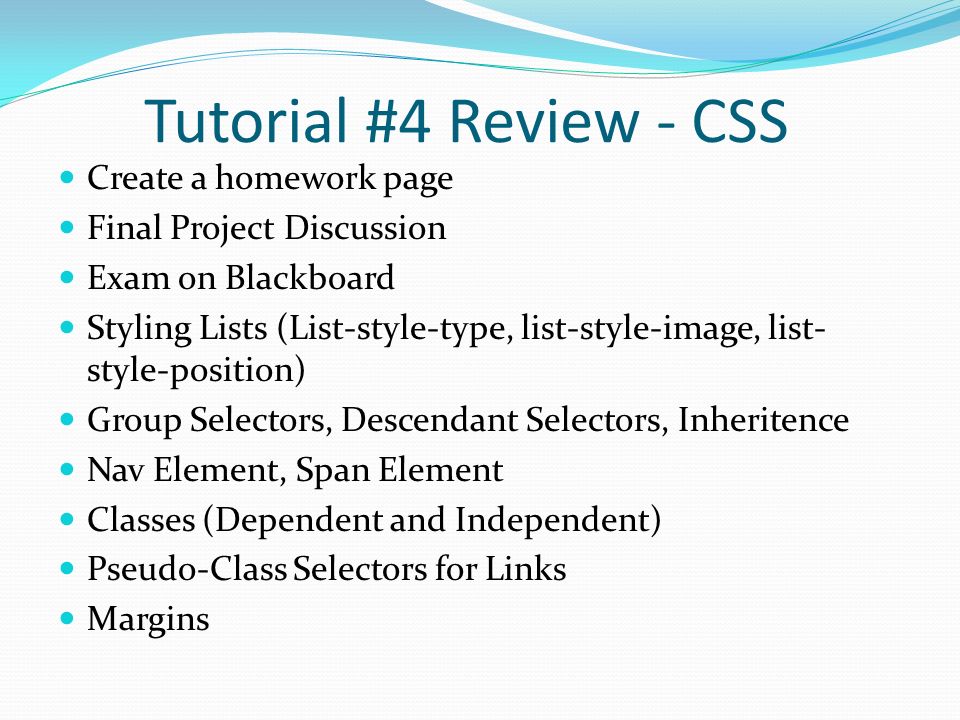 Tutorial #4 Review - CSS

- Create a homework page
- Final Project Discussion
- Exam on Blackboard
- Styling Lists (List-style-type, list-style-image, list-style-position)
- Group Selectors, Descendant Selectors, Inheritence
- Nav Element, Span Element
- Classes (Dependent and Independent)
- Pseudo-Class Selectors for Links
- Margins